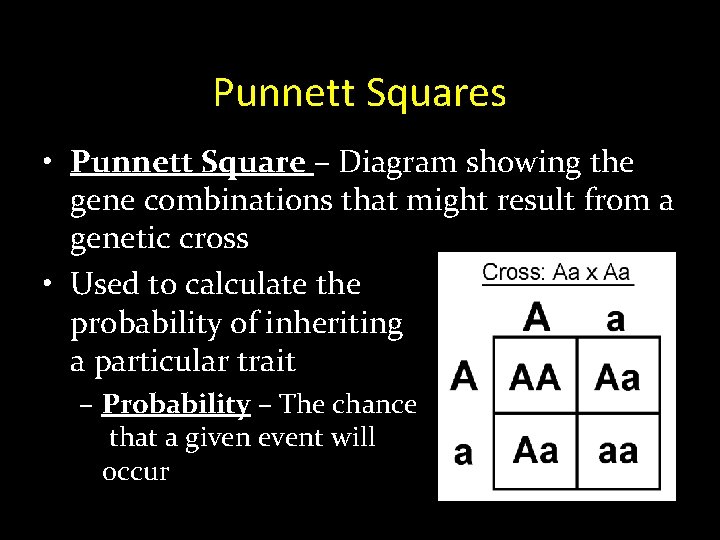 Punnett Squares

• Punnett Square – Diagram showing the gene combinations that might result from a genetic cross

• Used to calculate the probability of inheriting a particular trait

– Probability – The chance that a given event will occur

Cross: Aa x Aa

| | A | a |
|---|---|---|
| A | AA | Aa |
| a | Aa | aa |